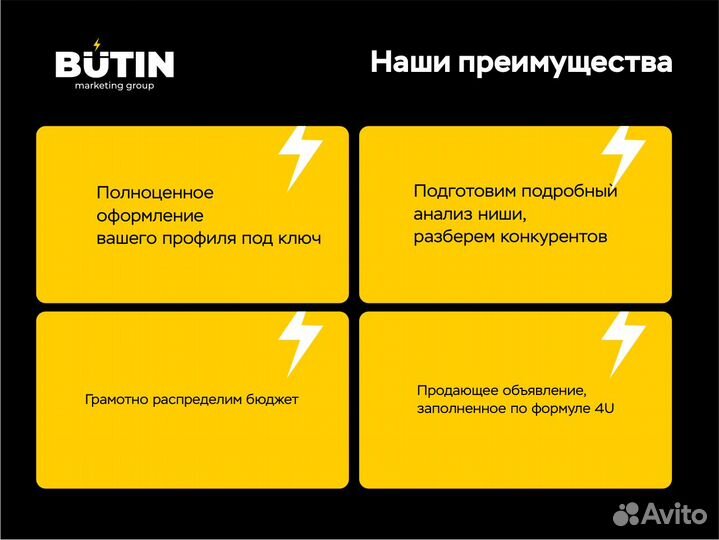 BUTIN
marketing group

Наши преимущества

Полноценное оформление вашего профиля под ключ

Подготовим подробный анализ ниши, разберем конкурентов

Грамотно распределим бюджет

Продающее объявление, заполненное по формуле 4U

Avito